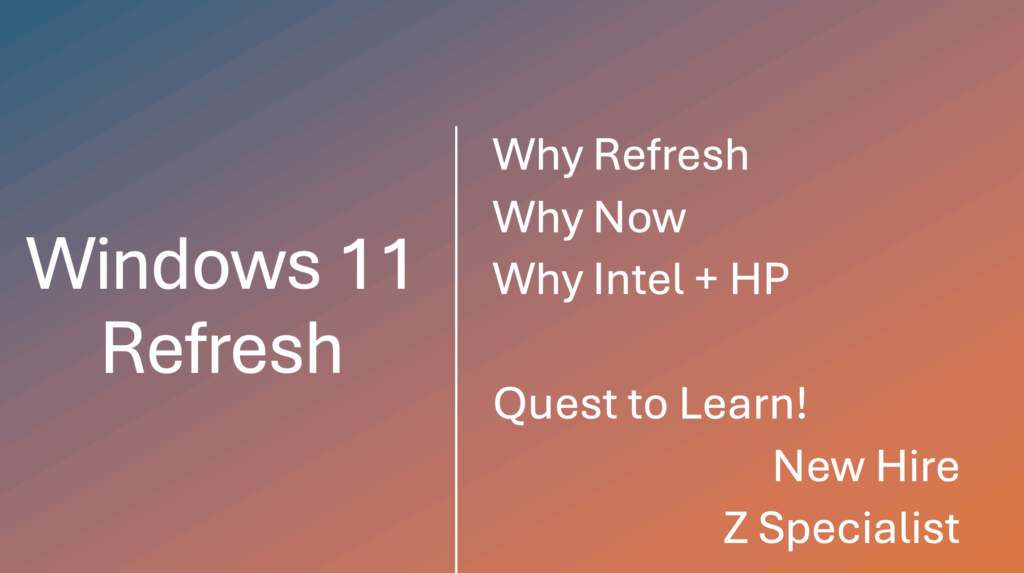 Windows 11 Refresh

Why Refresh
Why Now
Why Intel + HP

Quest to Learn!
New Hire
Z Specialist